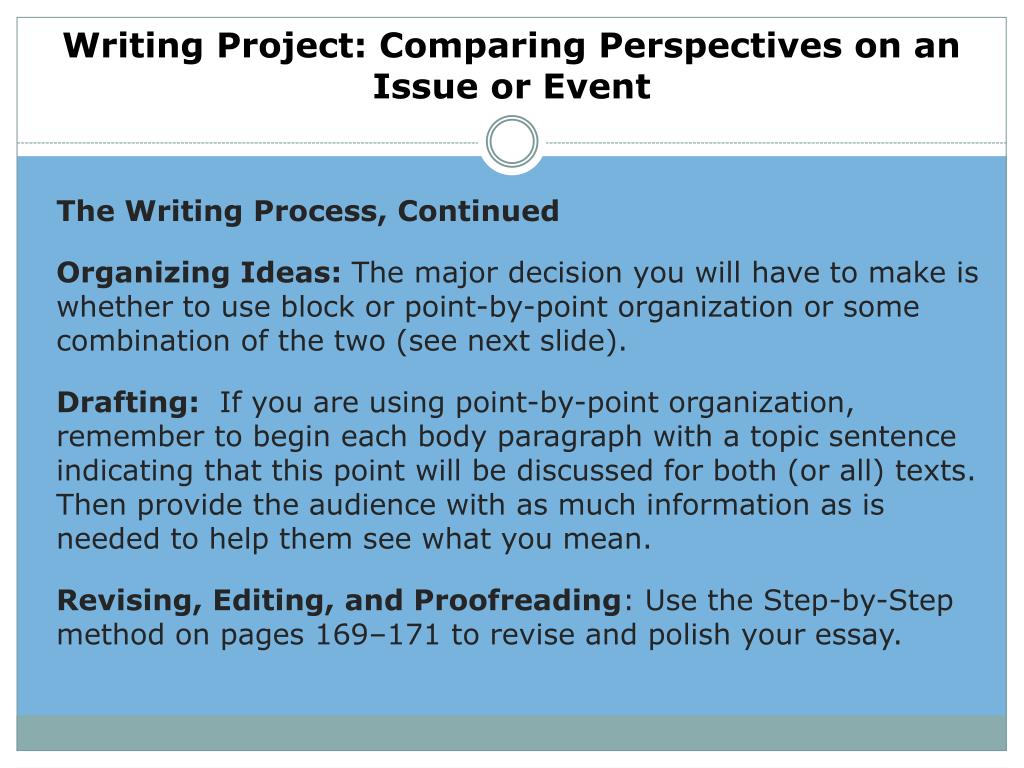 Writing Project: Comparing Perspectives on an Issue or Event

The Writing Process, Continued

Organizing Ideas: The major decision you will have to make is whether to use block or point-by-point organization or some combination of the two (see next slide).

Drafting: If you are using point-by-point organization, remember to begin each body paragraph with a topic sentence indicating that this point will be discussed for both (or all) texts. Then provide the audience with as much information as is needed to help them see what you mean.

Revising, Editing, and Proofreading: Use the Step-by-Step method on pages 169–171 to revise and polish your essay.